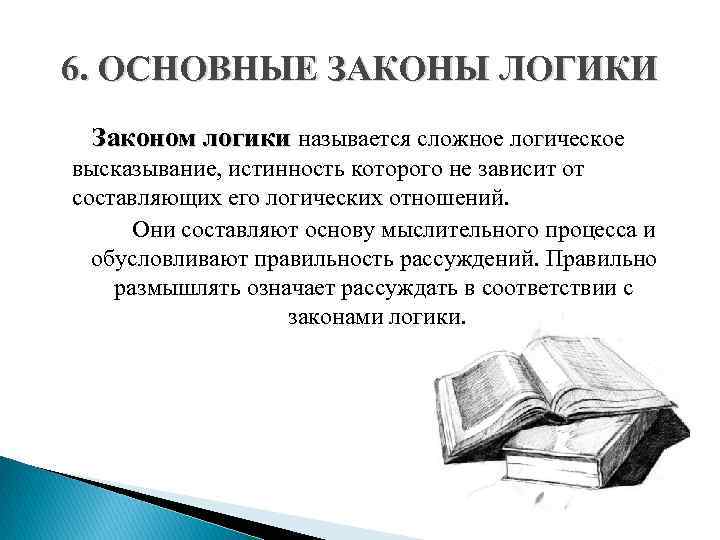 6. ОСНОВНЫЕ ЗАКОНЫ ЛОГИКИ

Законом логики называется сложное логическое высказывание, истинность которого не зависит от составляющих его логических отношений.

Они составляют основу мыслительного процесса и обусловливают правильность рассуждений. Правильно размышлять означает рассуждать в соответствии с законами логики.